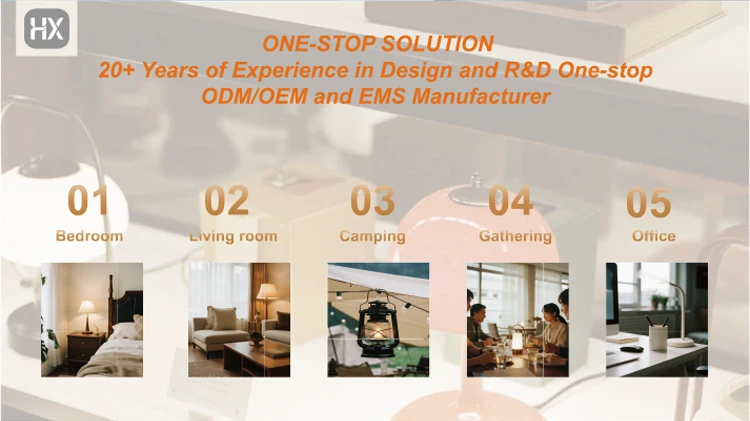 HX

ONE-STOP SOLUTION
20+ Years of Experience in Design and R&D One-stop ODM/OEM and EMS Manufacturer

01
Bedroom

02
Living room

03
Camping

04
Gathering

05
Office